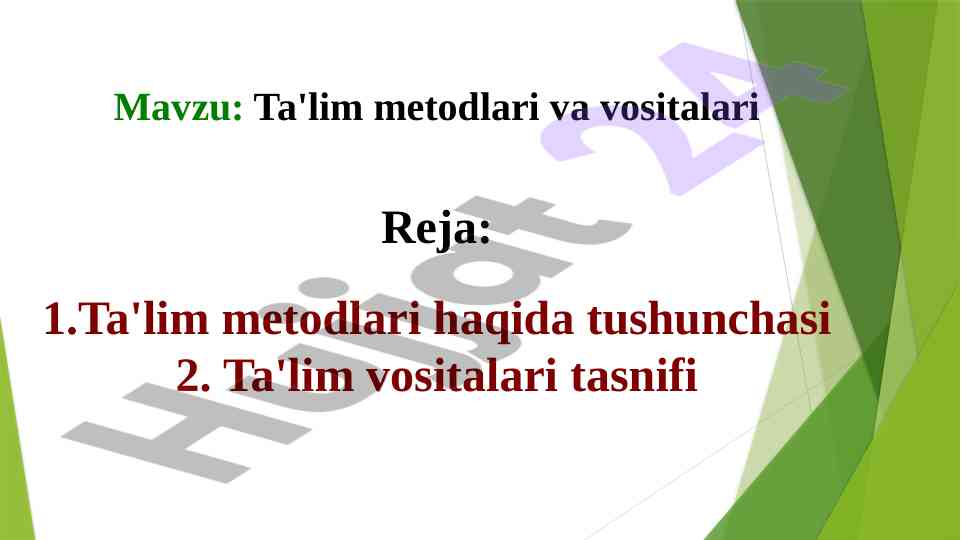 Mavzu: Ta'lim metodlari va vositalari

Reja:

1.Ta'lim metodlari haqida tushunchasi
2. Ta'lim vositalari tasnifi

Hujjat 24